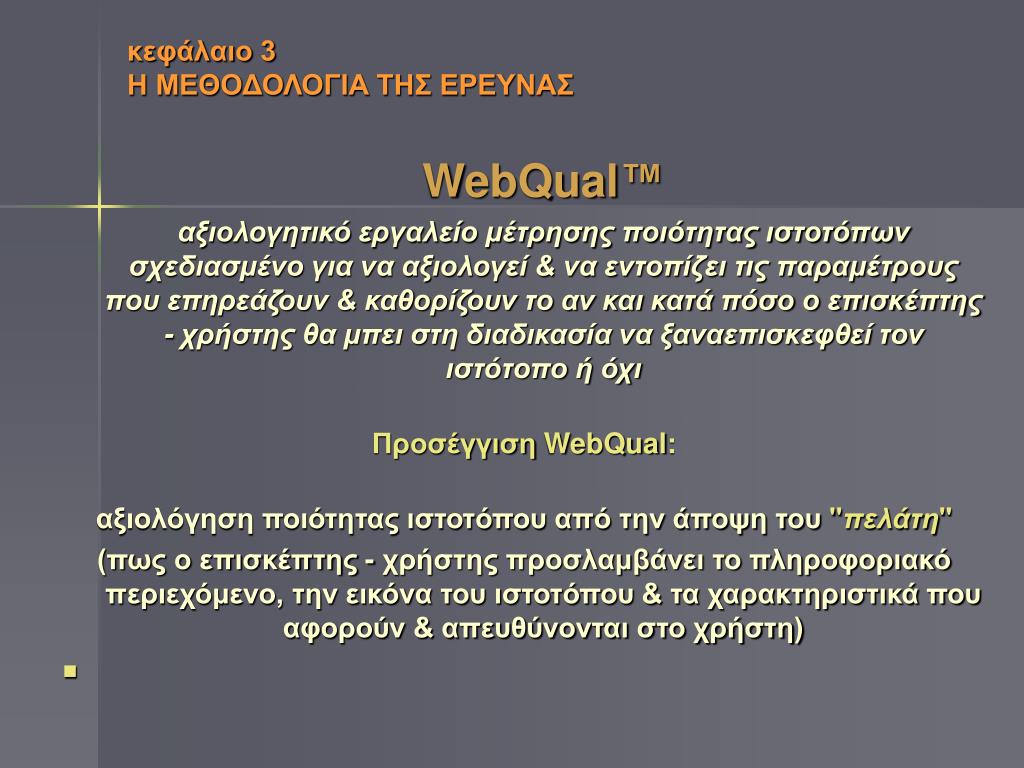 κεφάλαιο 3
Η ΜΕΘΟΔΟΛΟΓΙΑ ΤΗΣ ΕΡΕΥΝΑΣ

WebQual™

αξιολογητικό εργαλείο μέτρησης ποιότητας ιστοτόπων σχεδιασμένο για να αξιολογεί & να εντοπίζει τις παραμέτρους που επηρεάζουν & καθορίζουν το αν και κατά πόσο ο επισκέπτης - χρήστης θα μπει στη διαδικασία να ξαναεπισκεφθεί τον ιστότοπο ή όχι

Προσέγγιση WebQual:

αξιολόγηση ποιότητας ιστοτόπου από την άποψη του "πελάτη"

(πως ο επισκέπτης - χρήστης προσλαμβάνει το πληροφοριακό περιεχόμενο, την εικόνα του ιστοτόπου & τα χαρακτηριστικά που αφορούν & απευθύνονται στο χρήστη)